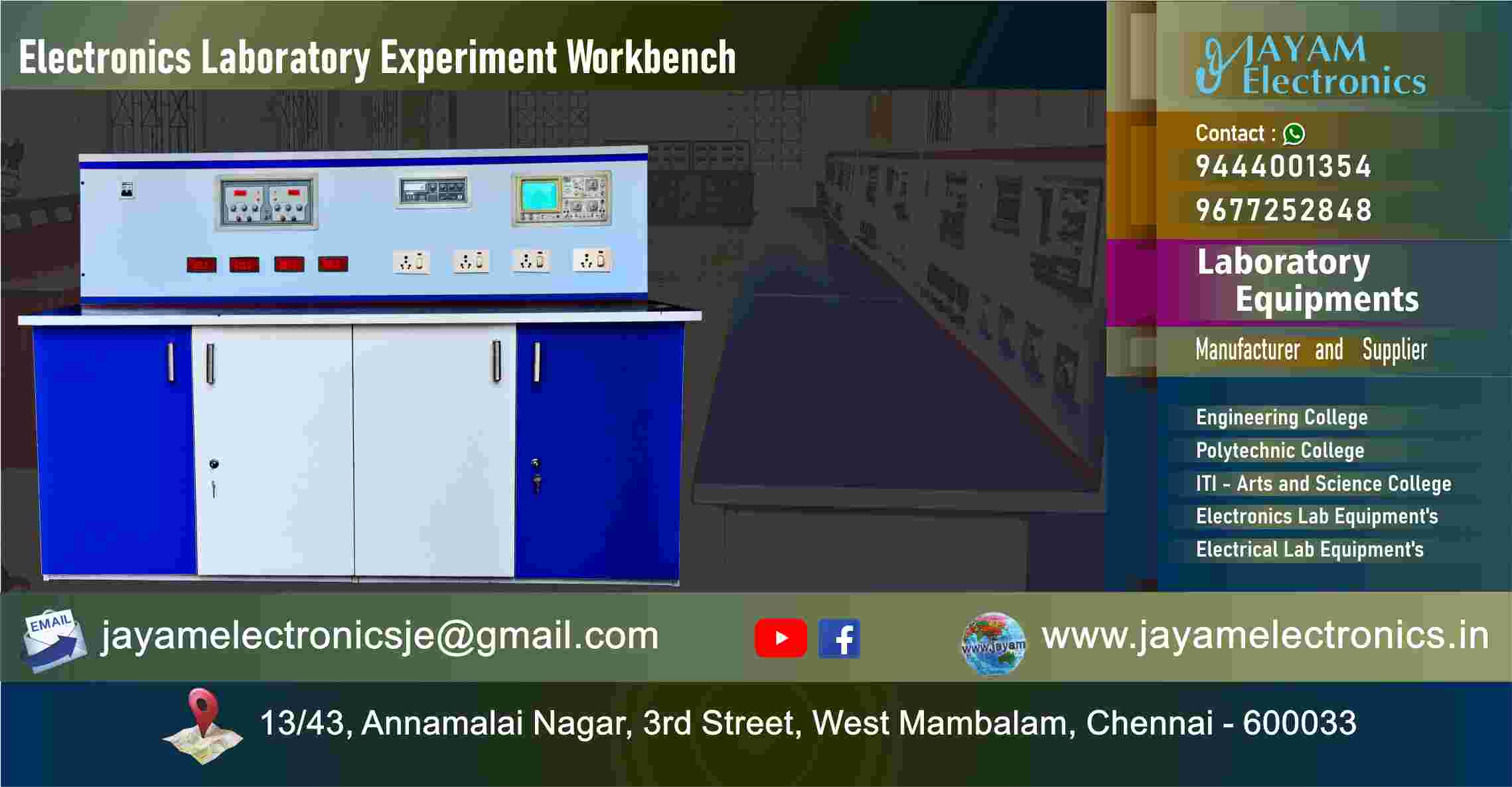 Electronics Laboratory Experiment Workbench

JAYAM Electronics

Contact :
9444001354
9677252848

Laboratory Equipments

Manufacturer and Supplier

Engineering College
Polytechnic College
ITI - Arts and Science College
Electronics Lab Equipment's
Electrical Lab Equipment's

EMAIL
jayamelectronicsje@gmail.com

www.jayam
www.jayamelectronics.in

13/43, Annamalai Nagar, 3rd Street, West Mambalam, Chennai - 600033